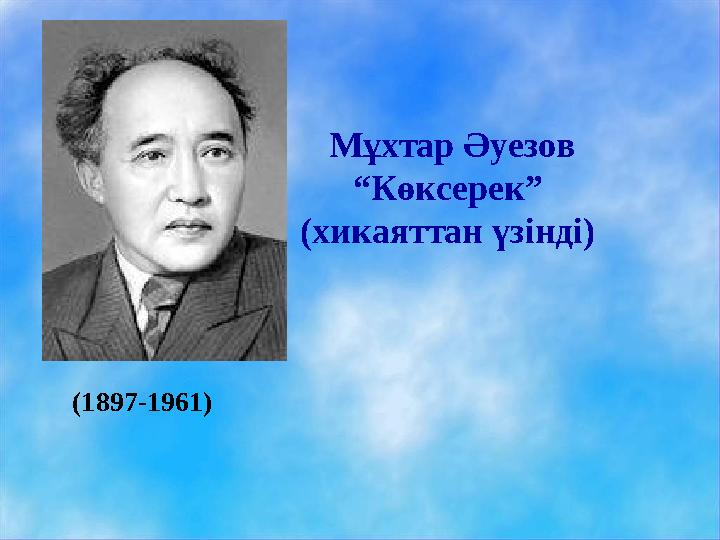 Мұхтар Әуезов
“Көксерек”
(хикаяттан үзінді)

(1897-1961)